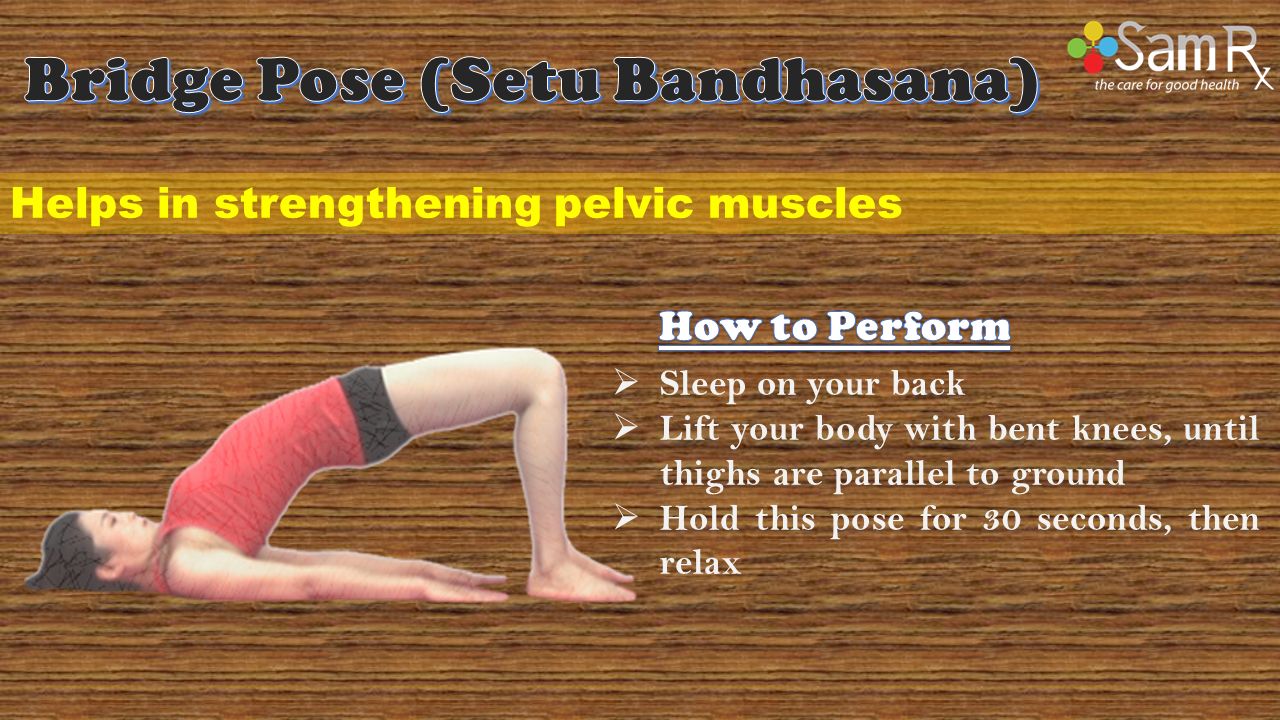 Bridge Pose (Setu Bandhasana)

SamRx
the care for good health

Helps in strengthening pelvic muscles

How to Perform

➢ Sleep on your back
➢ Lift your body with bent knees, until thighs are parallel to ground
➢ Hold this pose for 30 seconds, then relax